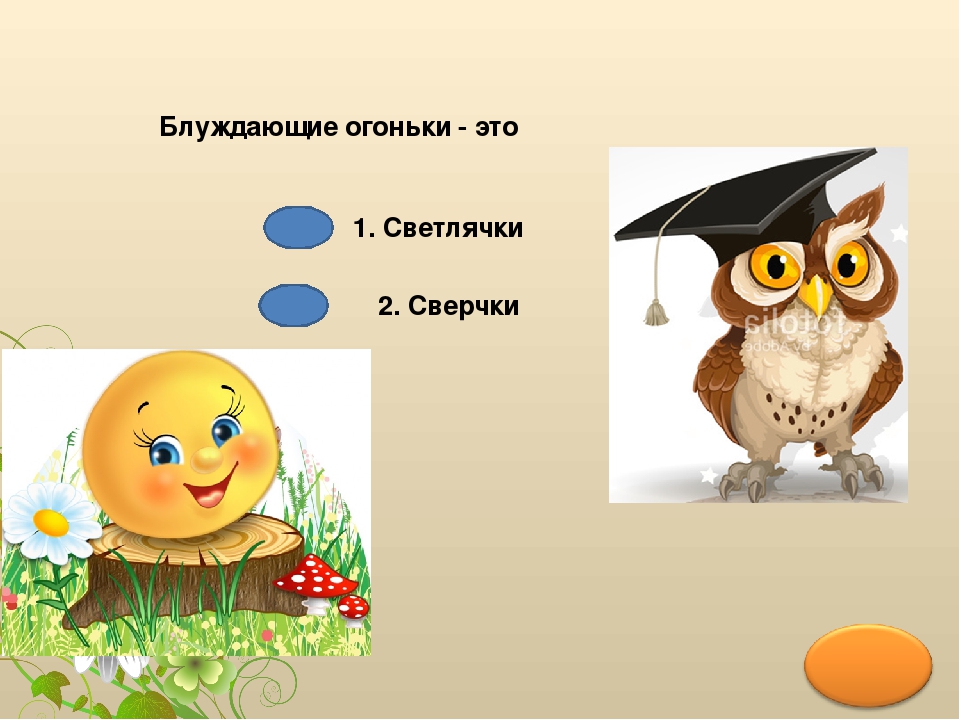 Блуждающие огоньки - это

1. Светлячки

2. Сверчки

fotolia
by Adobe